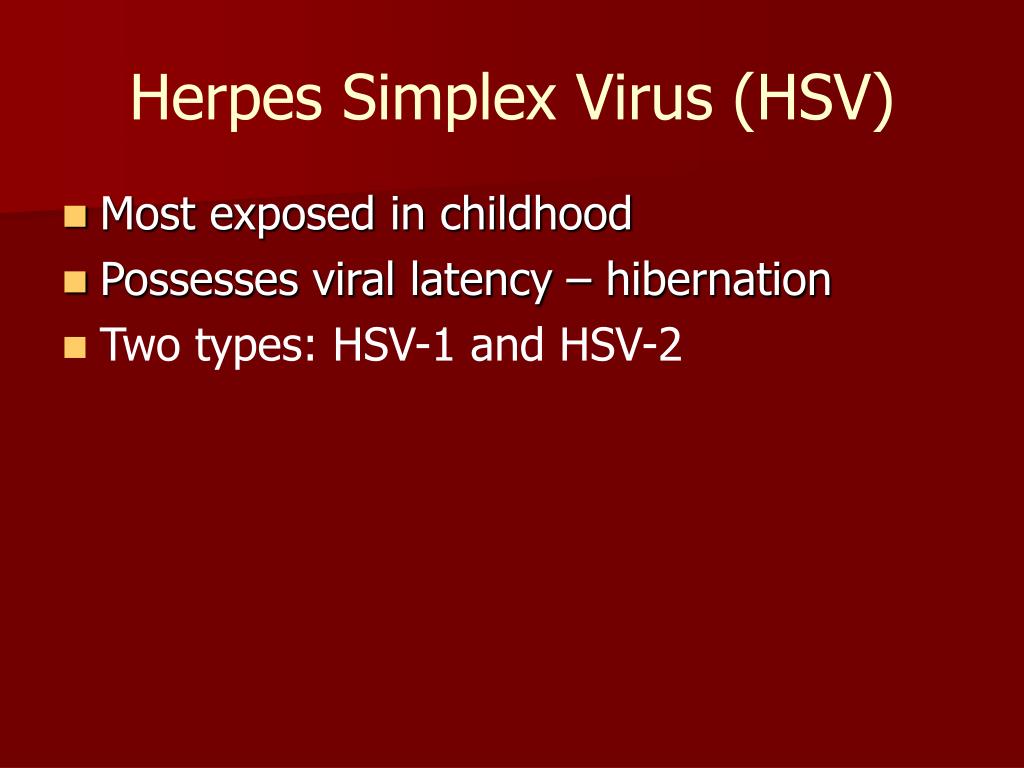 Herpes Simplex Virus (HSV)

- Most exposed in childhood
- Possesses viral latency – hibernation
- Two types: HSV-1 and HSV-2